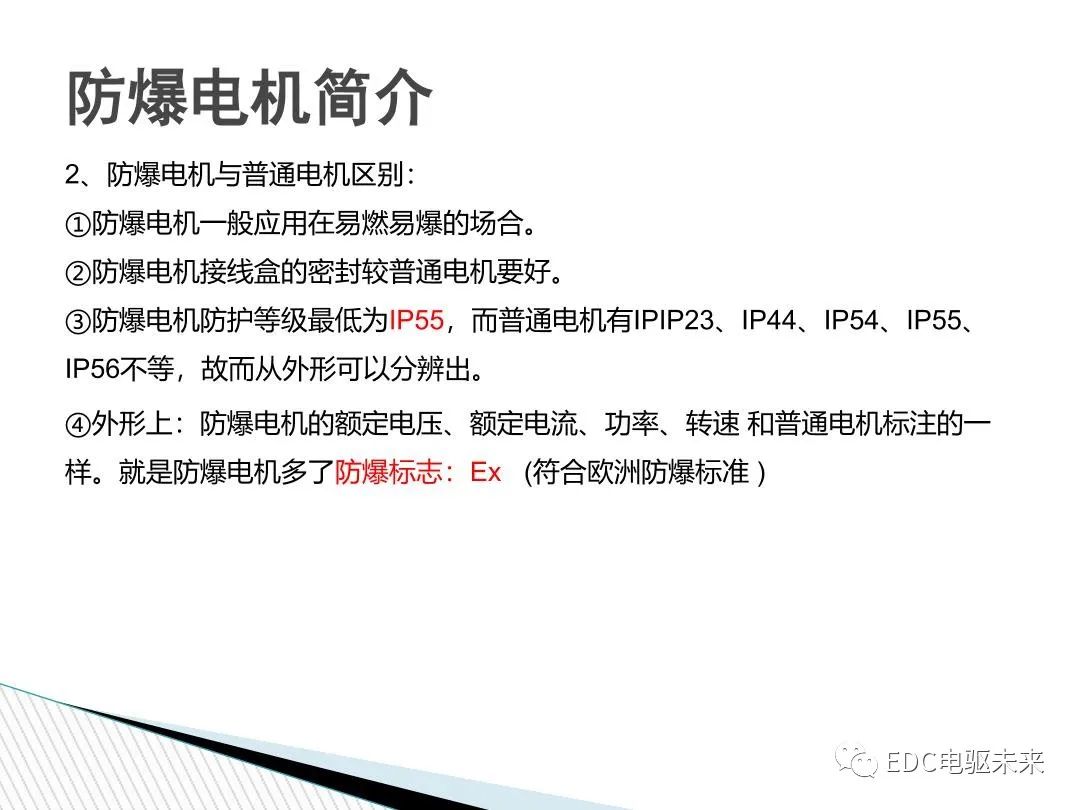 防爆电机简介

2、防爆电机与普通电机区别：

①防爆电机一般应用在易燃易爆的场合。

②防爆电机接线盒的密封较普通电机要好。

③防爆电机防护等级最低为IP55，而普通电机有IPIP23、IP44、IP54、IP55、IP56不等，故而从外形可以分辨出。

④外形上：防爆电机的额定电压、额定电流、功率、转速 和普通电机标注的一样。就是防爆电机多了防爆标志：Ex (符合欧洲防爆标准 )

EDC电驱未来